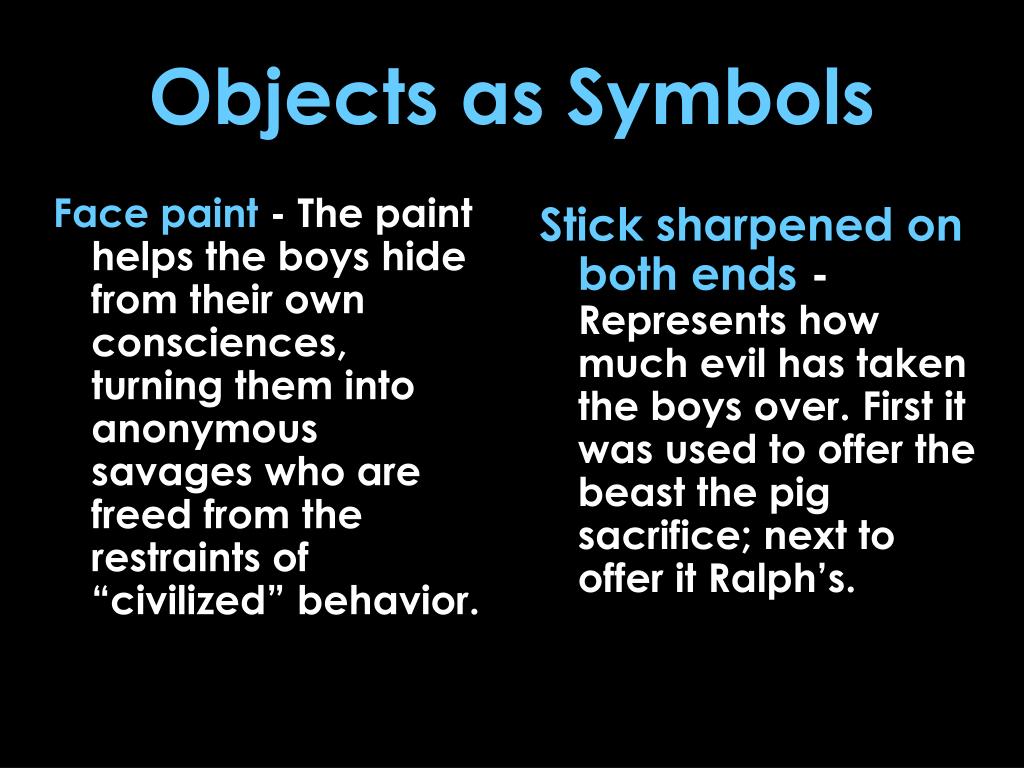 Objects as Symbols

Face paint - The paint helps the boys hide from their own consciences, turning them into anonymous savages who are freed from the restraints of “civilized” behavior.

Stick sharpened on both ends - Represents how much evil has taken the boys over. First it was used to offer the beast the pig sacrifice; next to offer it Ralph’s.